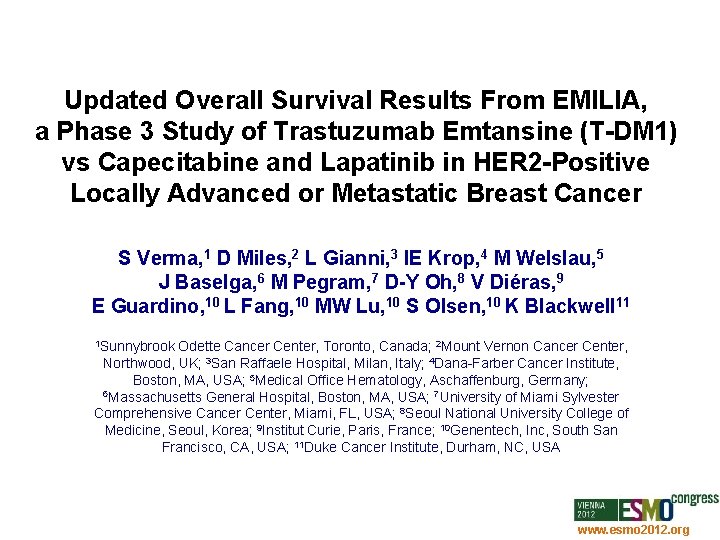 Updated Overall Survival Results From EMILIA, a Phase 3 Study of Trastuzumab Emtansine (T-DM1) vs Capecitabine and Lapatinib in HER2-Positive Locally Advanced or Metastatic Breast Cancer

S Verma,$^1$ D Miles,$^2$ L Gianni,$^3$ IE Krop,$^4$ M Welslau,$^5$ J Baselga,$^6$ M Pegram,$^7$ D-Y Oh,$^8$ V Diéras,$^9$ E Guardino,$^{10}$ L Fang,$^{10}$ MW Lu,$^{10}$ S Olsen,$^{10}$ K Blackwell$^{11}$

$^1$Sunnybrook Odette Cancer Center, Toronto, Canada; $^2$Mount Vernon Cancer Center, Northwood, UK; $^3$San Raffaele Hospital, Milan, Italy; $^4$Dana-Farber Cancer Institute, Boston, MA, USA; $^5$Medical Office Hematology, Aschaffenburg, Germany; $^6$Massachusetts General Hospital, Boston, MA, USA; $^7$University of Miami Sylvester Comprehensive Cancer Center, Miami, FL, USA; $^8$Seoul National University College of Medicine, Seoul, Korea; $^9$Institut Curie, Paris, France; $^{10}$Genentech, Inc, South San Francisco, CA, USA; $^{11}$Duke Cancer Institute, Durham, NC, USA

VIENNA 2012 ESMO congress
www.esmo2012.org